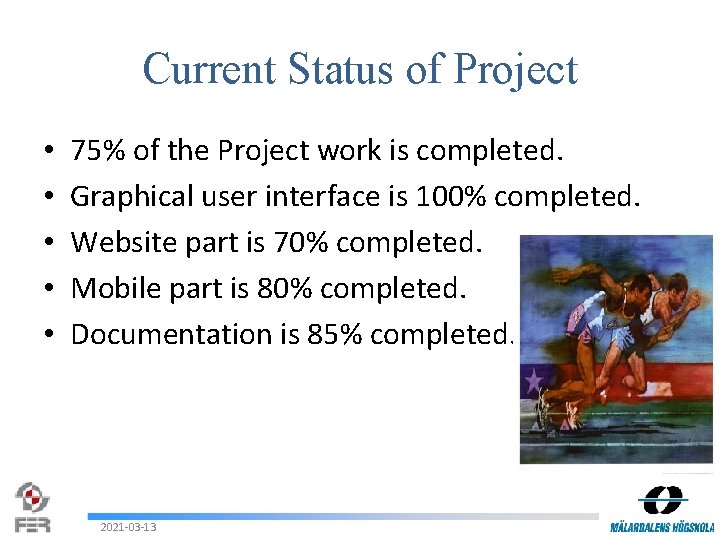 Current Status of Project

• 75% of the Project work is completed.
• Graphical user interface is 100% completed.
• Website part is 70% completed.
• Mobile part is 80% completed.
• Documentation is 85% completed.

FER

2021-03-13

MÄLARDALENS HÖGSKOLA